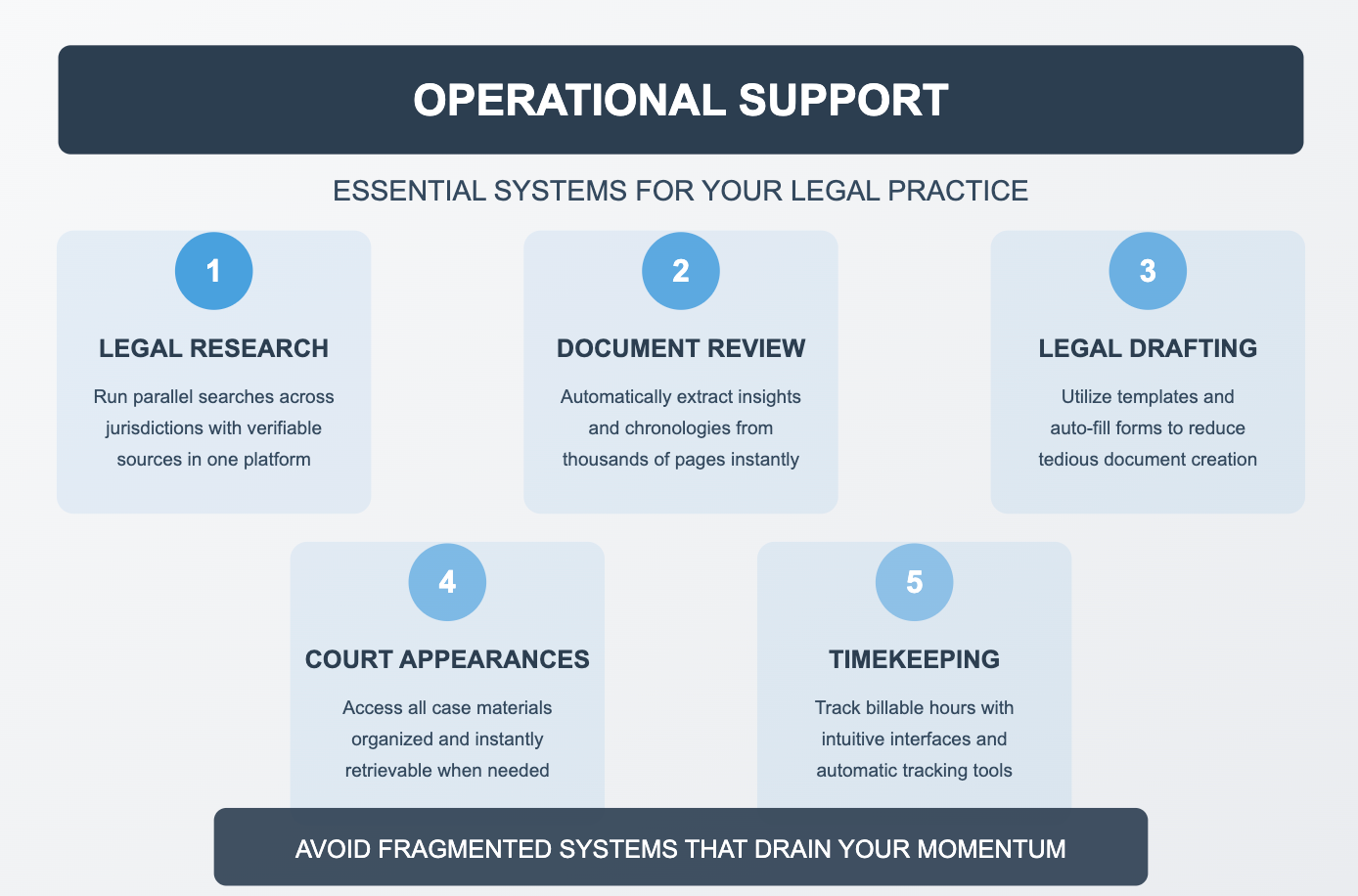 OPERATIONAL SUPPORT

ESSENTIAL SYSTEMS FOR YOUR LEGAL PRACTICE

1

LEGAL RESEARCH

Run parallel searches across jurisdictions with verifiable sources in one platform

2

DOCUMENT REVIEW

Automatically extract insights and chronologies from thousands of pages instantly

3

LEGAL DRAFTING

Utilize templates and auto-fill forms to reduce tedious document creation

4

COURT APPEARANCES

Access all case materials organized and instantly retrievable when needed

5

TIMEKEEPING

Track billable hours with intuitive interfaces and automatic tracking tools

AVOID FRAGMENTED SYSTEMS THAT DRAIN YOUR MOMENTUM